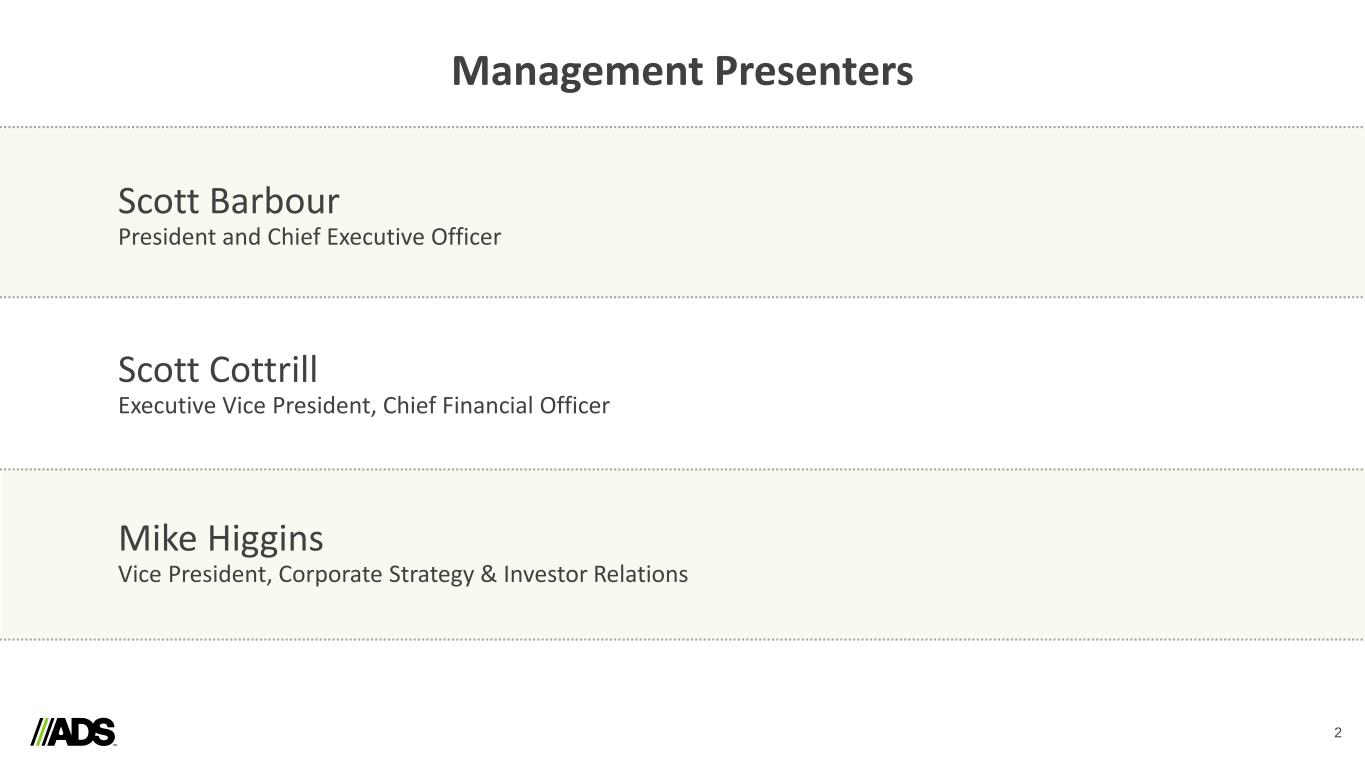 Management Presenters

Scott Barbour
President and Chief Executive Officer

Scott Cottrill
Executive Vice President, Chief Financial Officer

Mike Higgins
Vice President, Corporate Strategy & Investor Relations

ADS

2